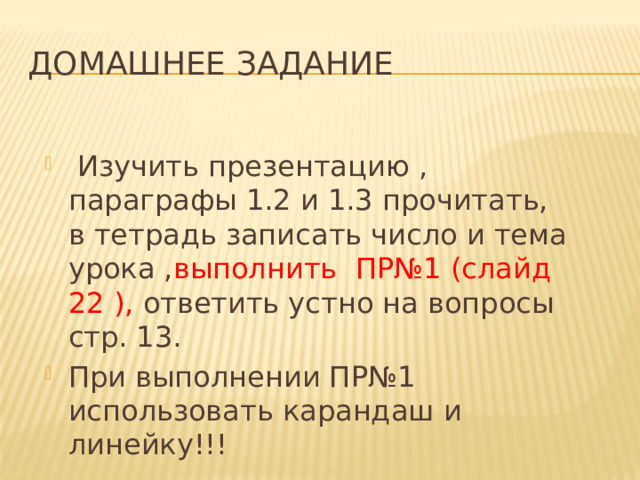 ДОМАШНЕЕ ЗАДАНИЕ

Изучить презентацию , параграфы 1.2 и 1.3 прочитать, в тетрадь записать число и тема урока ,выполнить ПР№1 (слайд 22 ), ответить устно на вопросы стр. 13.

При выполнении ПР№1 использовать карандаш и линейку!!!